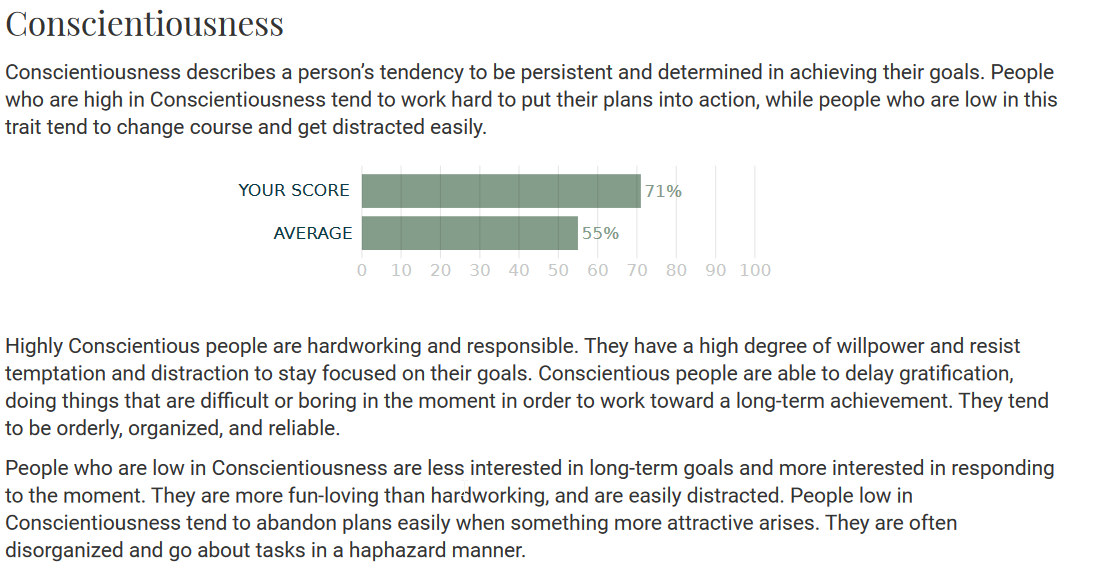 Conscientiousness

Conscientiousness describes a person's tendency to be persistent and determined in achieving their goals. People who are high in Conscientiousness tend to work hard to put their plans into action, while people who are low in this trait tend to change course and get distracted easily.

YOUR SCORE 71%
AVERAGE 55%
0 10 20 30 40 50 60 70 80 90 100

Highly Conscientious people are hardworking and responsible. They have a high degree of willpower and resist temptation and distraction to stay focused on their goals. Conscientious people are able to delay gratification, doing things that are difficult or boring in the moment in order to work toward a long-term achievement. They tend to be orderly, organized, and reliable.

People who are low in Conscientiousness are less interested in long-term goals and more interested in responding to the moment. They are more fun-loving than hardworking, and are easily distracted. People low in Conscientiousness tend to abandon plans easily when something more attractive arises. They are often disorganized and go about tasks in a haphazard manner.